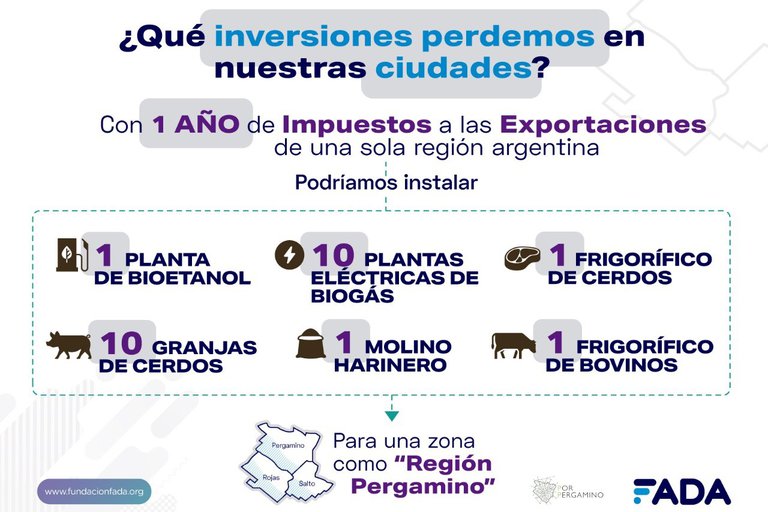 ¿Qué inversiones perdemos en nuestras ciudades?

Con 1 AÑO de Impuestos a las Exportaciones de una sola región argentina

Podríamos instalar

1 PLANTA DE BIOETANOL

10 PLANTAS ELÉCTRICAS DE BIOGÁS

1 FRIGORÍFICO DE CERDOS

10 GRANJAS DE CERDOS

1 MOLINO HARINERO

1 FRIGORÍFICO DE BOVINOS

Pergamino
Rojas
Salto

Para una zona como "Región Pergamino"

www.fundacionfada.org

POR PERGAMINO

FADA